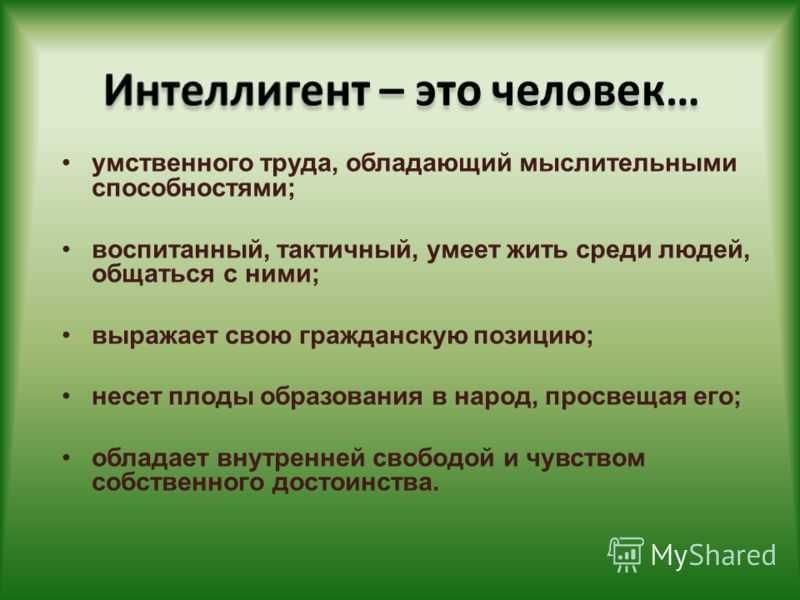 Интеллигент – это человек…

• умственного труда, обладающий мыслительными способностями;

• воспитанный, тактичный, умеет жить среди людей, общаться с ними;

• выражает свою гражданскую позицию;

• несет плоды образования в народ, просвещая его;

• обладает внутренней свободой и чувством собственного достоинства.

MyShared